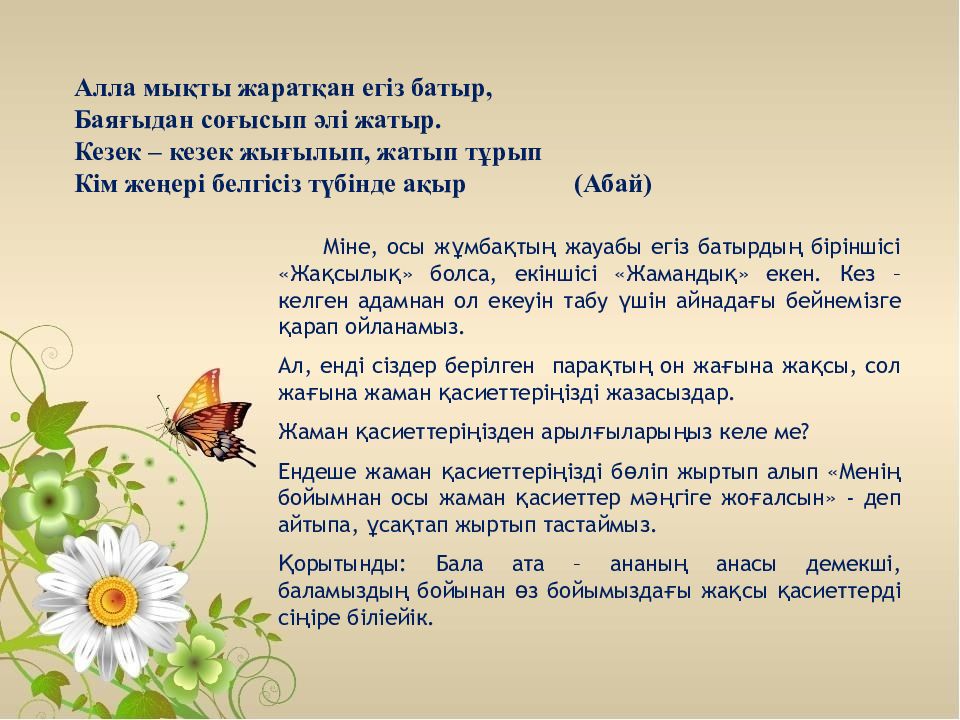 Алла мықты жаратқан егіз батыр,
Баяғыдан соғысып әлі жатыр.
Кезек – кезек жығылып, жатып тұрып
Кім жеңері белгісіз түбінде ақыр (Абай)

Міне, осы жұмбақтың жауабы егіз батырдың біріншісі «Жақсылық» болса, екіншісі «Жамандық» екен. Кез – келген адамнан ол екеуін табу үшін айнадағы бейнемізге қарап ойланамыз.

Ал, енді сіздер берілген парақтың он жағына жақсы, сол жағына жаман қасиеттеріңізді жазасыздар.

Жаман қасиеттеріңізден арылғыларыңыз келе ме?

Ендеше жаман қасиеттеріңізді бөліп жыртып алып «Менің бойымнан осы жаман қасиеттер мәңгіге жоғалсын» - деп айтыпа, ұсақтап жыртып тастаймыз.

Қорытынды: Бала ата – ананың анасы демекші, баламыздың бойынан өз бойымыздағы жақсы қасиеттерді сіңіре білейік.